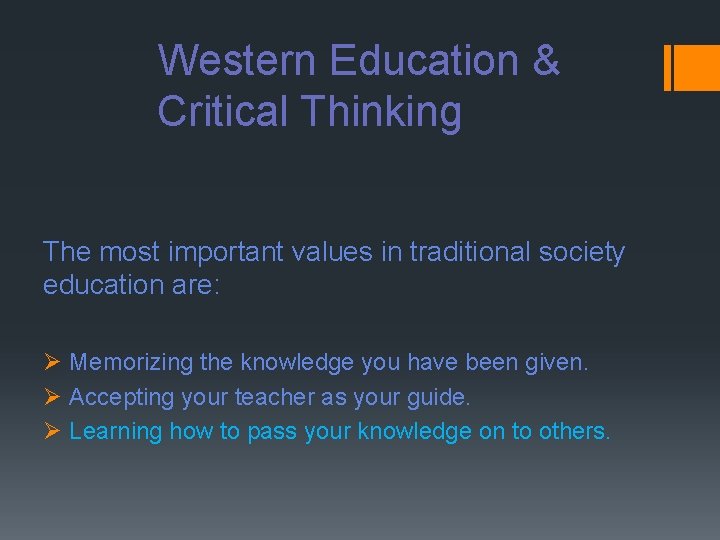 Western Education & Critical Thinking

The most important values in traditional society education are:

➢ Memorizing the knowledge you have been given.
➢ Accepting your teacher as your guide.
➢ Learning how to pass your knowledge on to others.